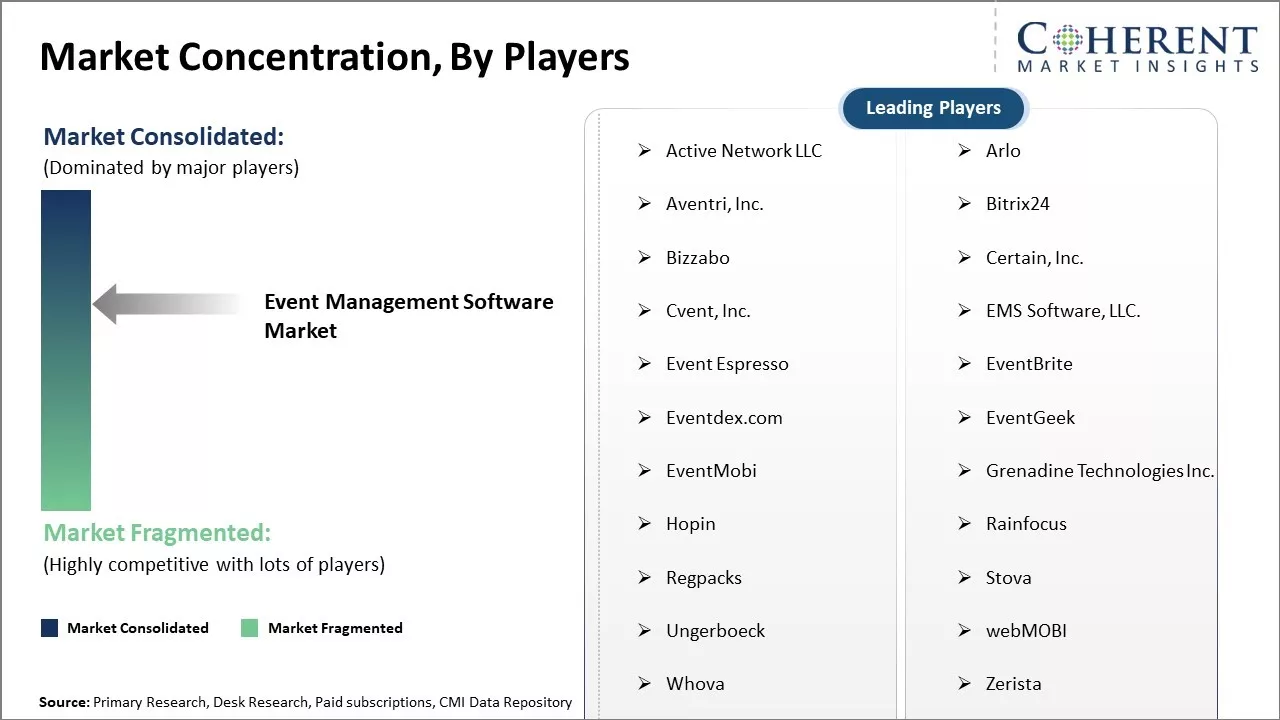 Market Concentration, By Players

COHERENT
MARKET INSIGHTS

Market Consolidated:
(Dominated by major players)

Event Management Software Market

Market Fragmented:
(Highly competitive with lots of players)

Market Consolidated
Market Fragmented

Leading Players

➢ Active Network LLC
➢ Aventri, Inc.
➢ Bizzabo
➢ Cvent, Inc.
➢ Event Espresso
➢ Eventdex.com
➢ EventMobi
➢ Hopin
➢ Regpacks
➢ Ungerboeck
➢ Whova

➢ Arlo
➢ Bitrix24
➢ Certain, Inc.
➢ EMS Software, LLC.
➢ EventBrite
➢ EventGeek
➢ Grenadine Technologies Inc.
➢ Rainfocus
➢ Stova
➢ webMOBI
➢ Zerista

Source: Primary Research, Desk Research, Paid subscriptions, CMI Data Repository